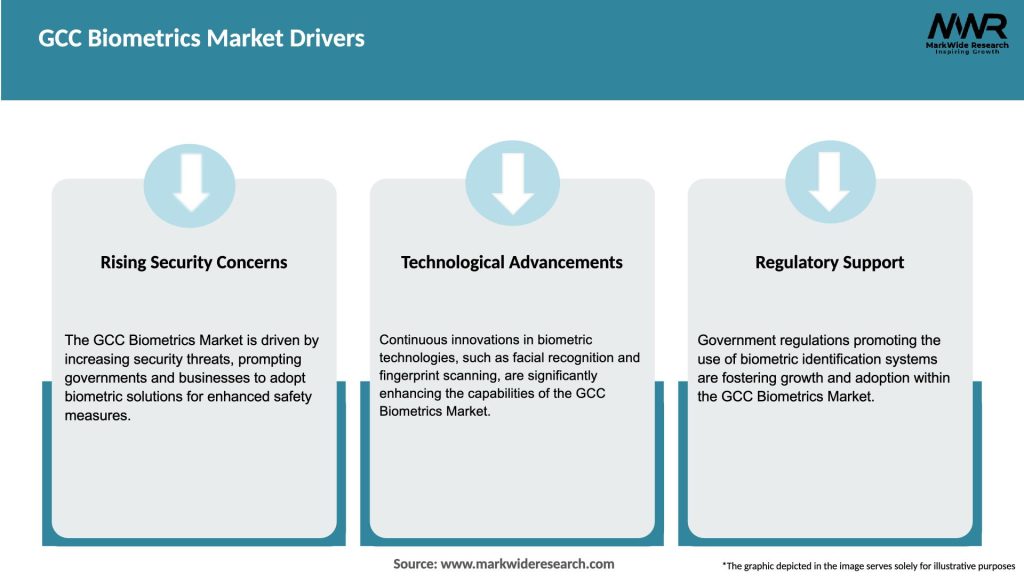 GCC Biometrics Market Drivers

MWR
MarkWide Research
Inspiring Growth

Rising Security Concerns

The GCC Biometrics Market is driven by increasing security threats, prompting governments and businesses to adopt biometric solutions for enhanced safety measures.

Technological Advancements

Continuous innovations in biometric technologies, such as facial recognition and fingerprint scanning, are significantly enhancing the capabilities of the GCC Biometrics Market.

Regulatory Support

Government regulations promoting the use of biometric identification systems are fostering growth and adoption within the GCC Biometrics Market.

Source: www.markwideresearch.com

*The graphic depicted in the image serves solely for illustrative purposes